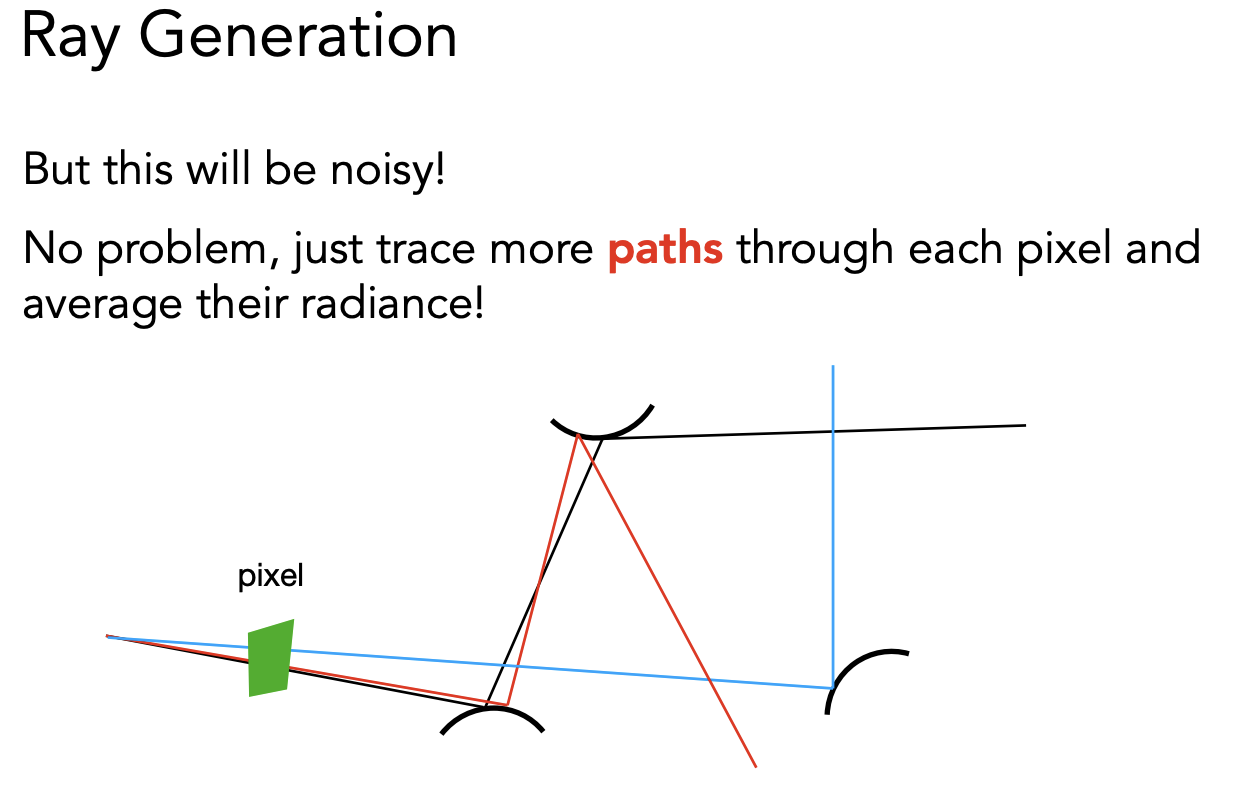 Ray Generation

But this will be noisy!

No problem, just trace more paths through each pixel and average their radiance!

pixel